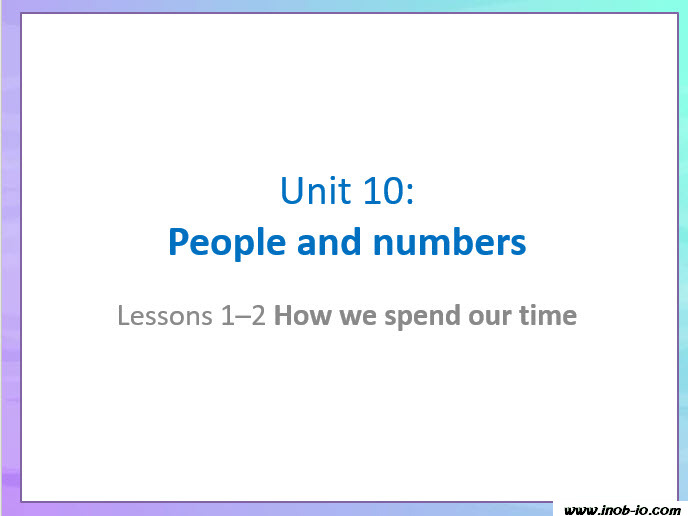 Unit 10:
People and numbers

Lessons 1–2 How we spend our time

www.inob-io.com